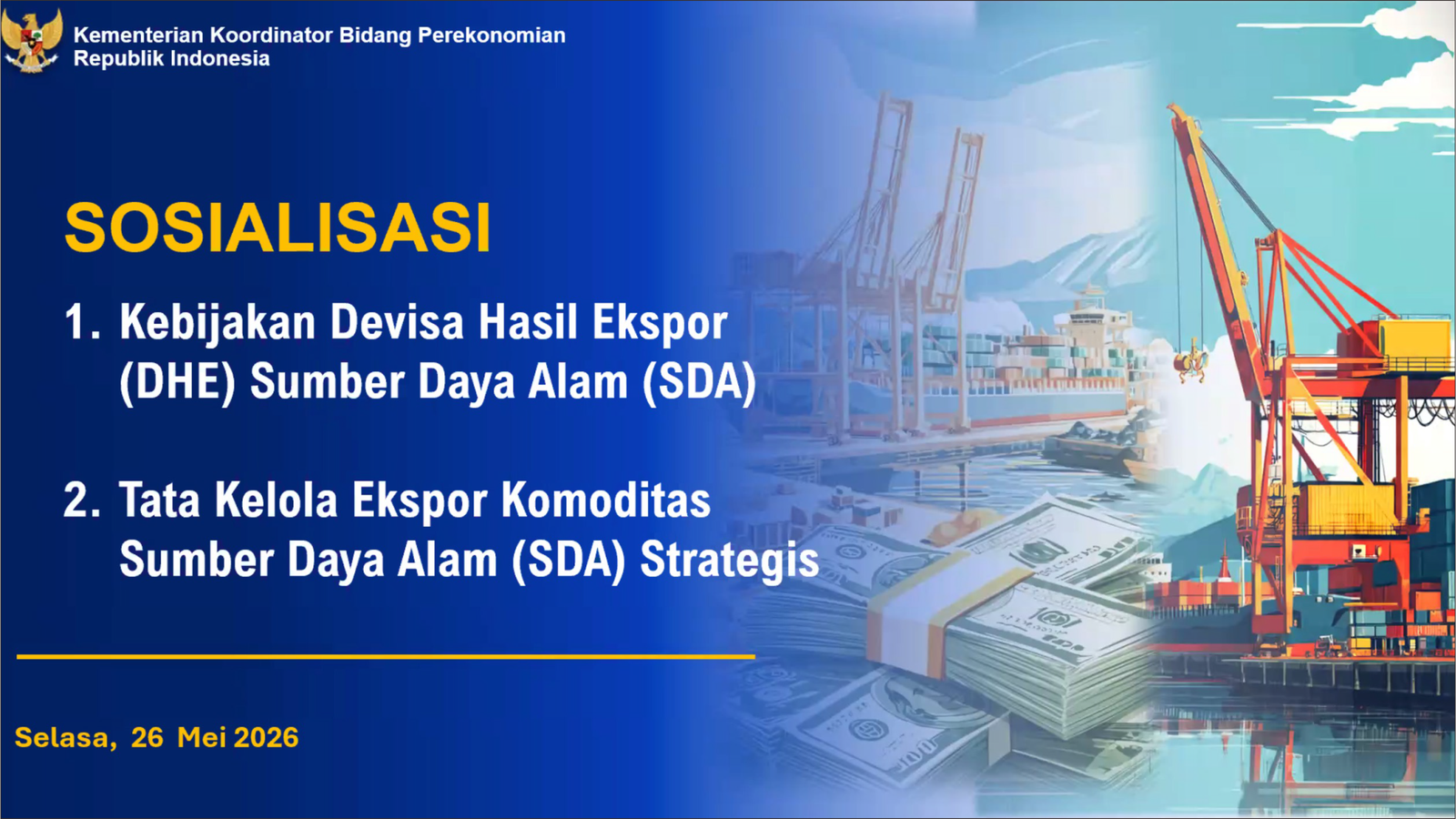 Kementerian Koordinator Bidang Perekonomian
Republik Indonesia

SOSIALISASI

1. Kebijakan Devisa Hasil Ekspor (DHE) Sumber Daya Alam (SDA)

2. Tata Kelola Ekspor Komoditas Sumber Daya Alam (SDA) Strategis

Selasa, 26 Mei 2026